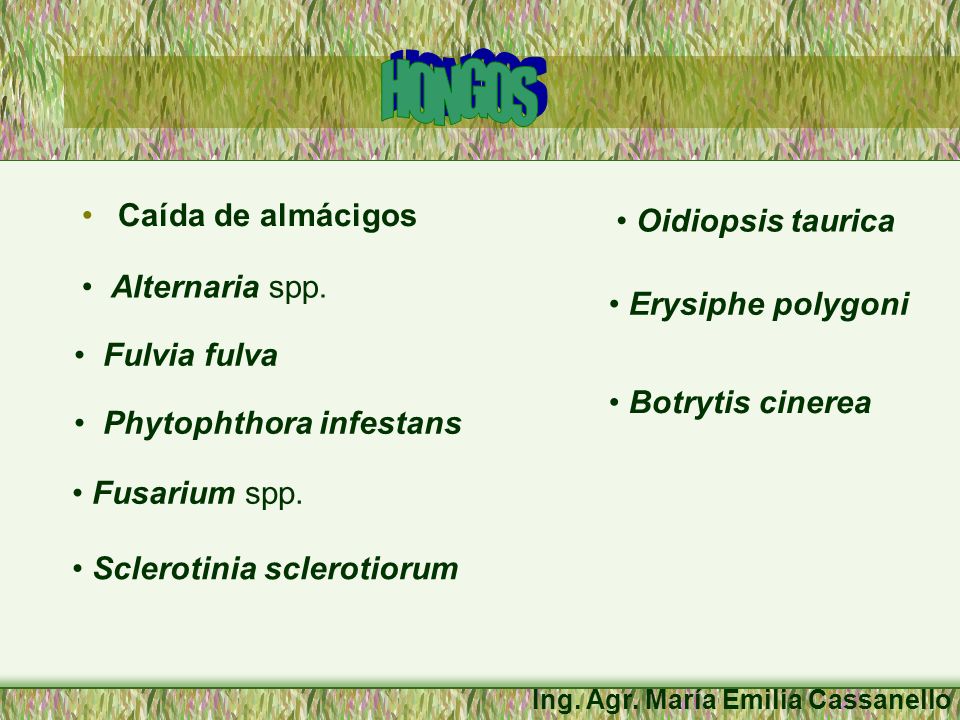 HONGOS

• Caída de almácigos

• Alternaria spp.

• Fulvia fulva

• Phytophthora infestans

• Fusarium spp.

• Sclerotinia sclerotiorum

• Oidiopsis taurica

• Erysiphe polygoni

• Botrytis cinerea

Ing. Agr. María Emilia Cassanello